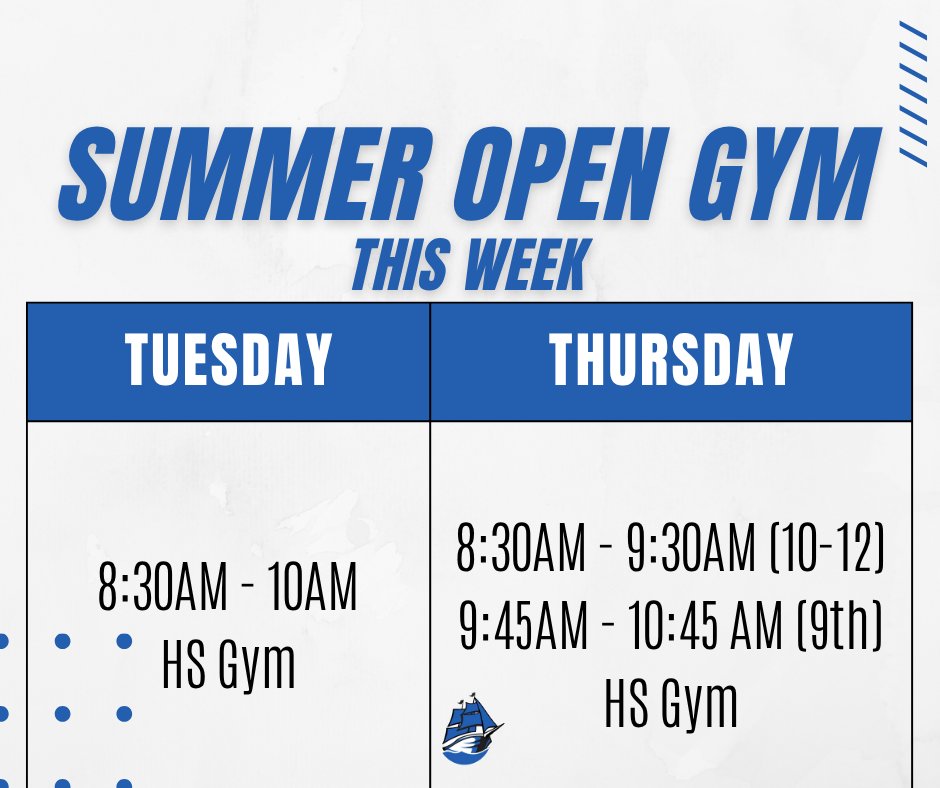 SUMMER OPEN GYM
THIS WEEK

| TUESDAY | THURSDAY |
|---|---|
| 8:30AM - 10AM HS Gym | 8:30AM - 9:30AM (10-12) 9:45AM - 10:45 AM (9th) HS Gym |